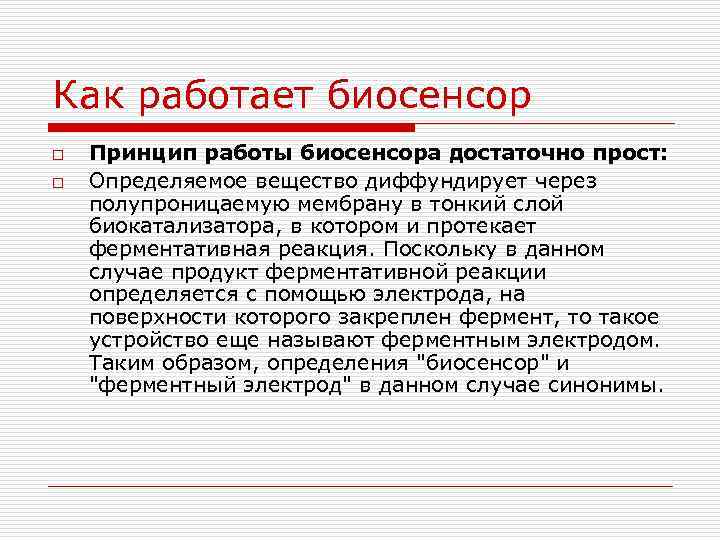 Как работает биосенсор

Принцип работы биосенсора достаточно прост:

Определяемое вещество диффундирует через полупроницаемую мембрану в тонкий слой биокатализатора, в котором и протекает ферментативная реакция. Поскольку в данном случае продукт ферментативной реакции определяется с помощью электрода, на поверхности которого закреплен фермент, то такое устройство еще называют ферментным электродом. Таким образом, определения "биосенсор" и "ферментный электрод" в данном случае синонимы.